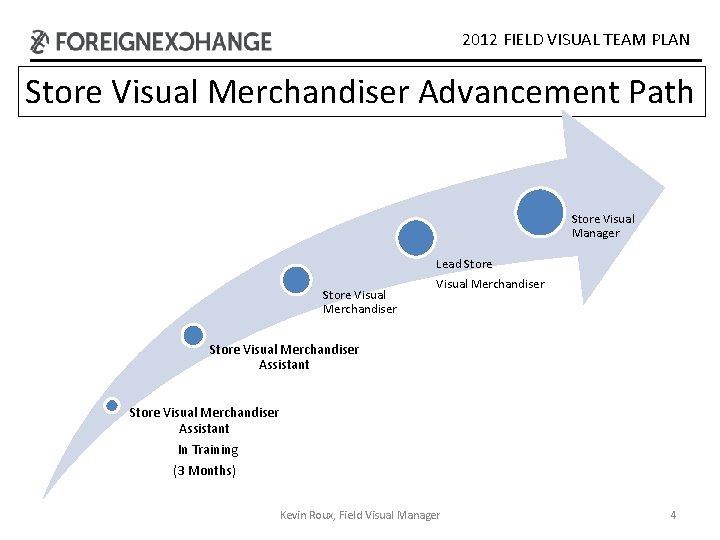 FOREIGNEXCHANGE

2012 FIELD VISUAL TEAM PLAN

Store Visual Merchandiser Advancement Path

Store Visual Merchandiser Assistant
In Training
(3 Months)

Store Visual Merchandiser Assistant

Store Visual Merchandiser

Lead Store
Visual Merchandiser

Store Visual Manager

Kevin Roux, Field Visual Manager

4